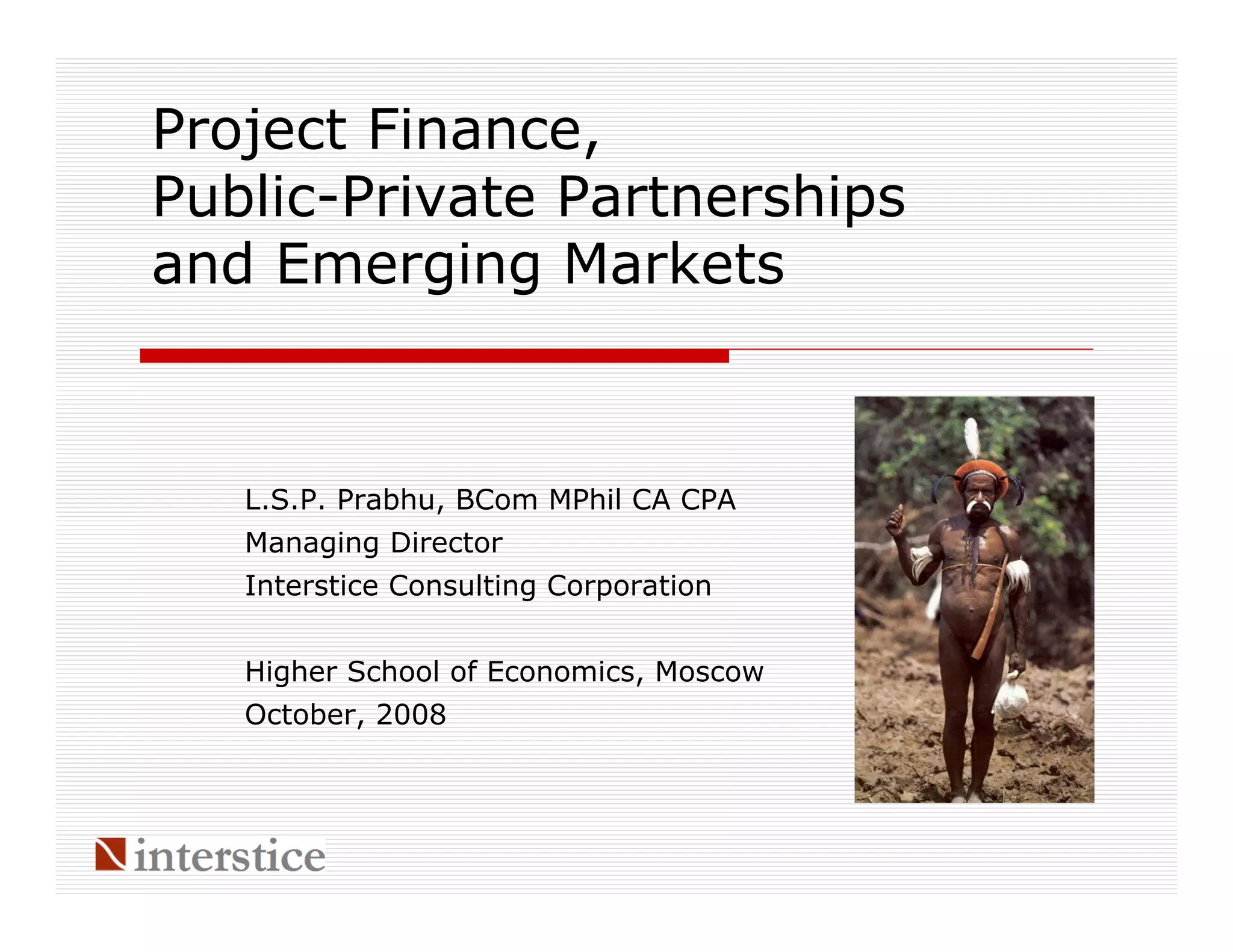 Project Finance,
Public-Private Partnerships
and Emerging Markets

L.S.P. Prabhu, BCom MPhil CA CPA
Managing Director
Interstice Consulting Corporation

Higher School of Economics, Moscow
October, 2008

interstice